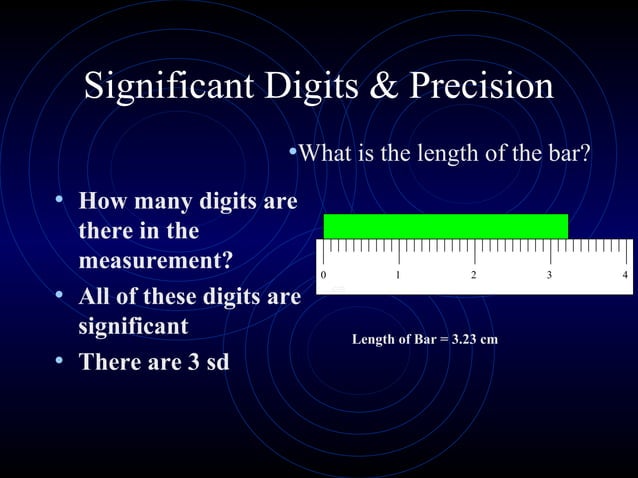 Significant Digits & Precision

•What is the length of the bar?

• How many digits are there in the measurement?
• All of these digits are significant
• There are 3 sd

0 1 2 3 4

Length of Bar = 3.23 cm